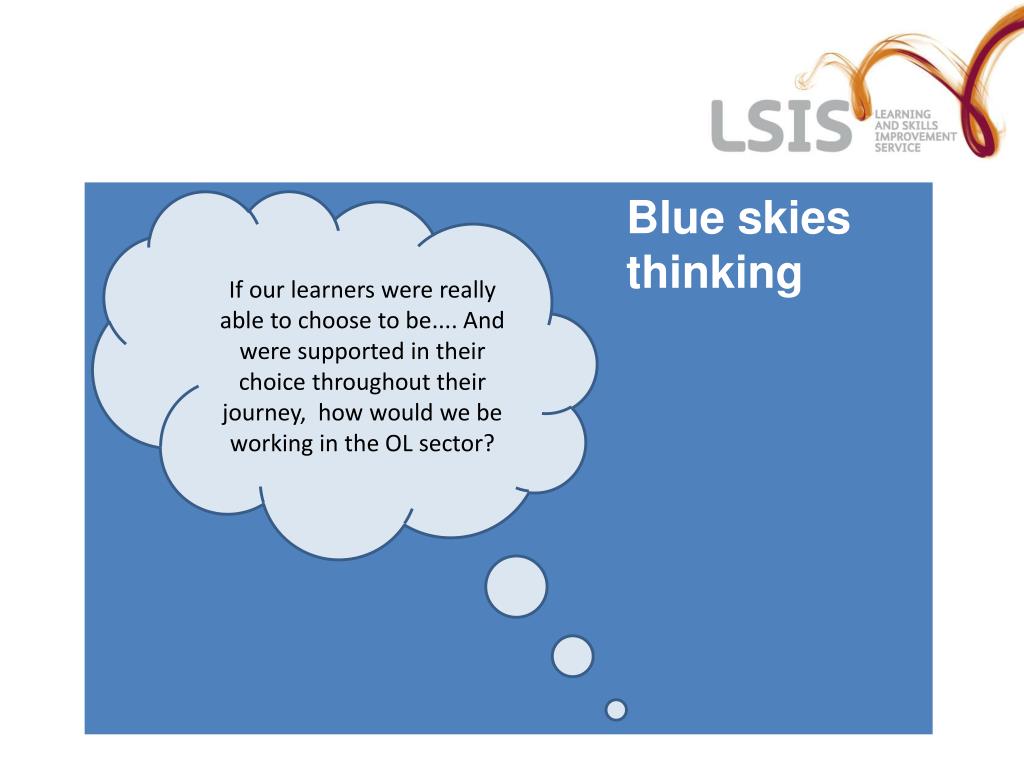 LSIS LEARNING AND SKILLS IMPROVEMENT SERVICE

Blue skies thinking

If our learners were really able to choose to be.... And were supported in their choice throughout their journey, how would we be working in the OL sector?